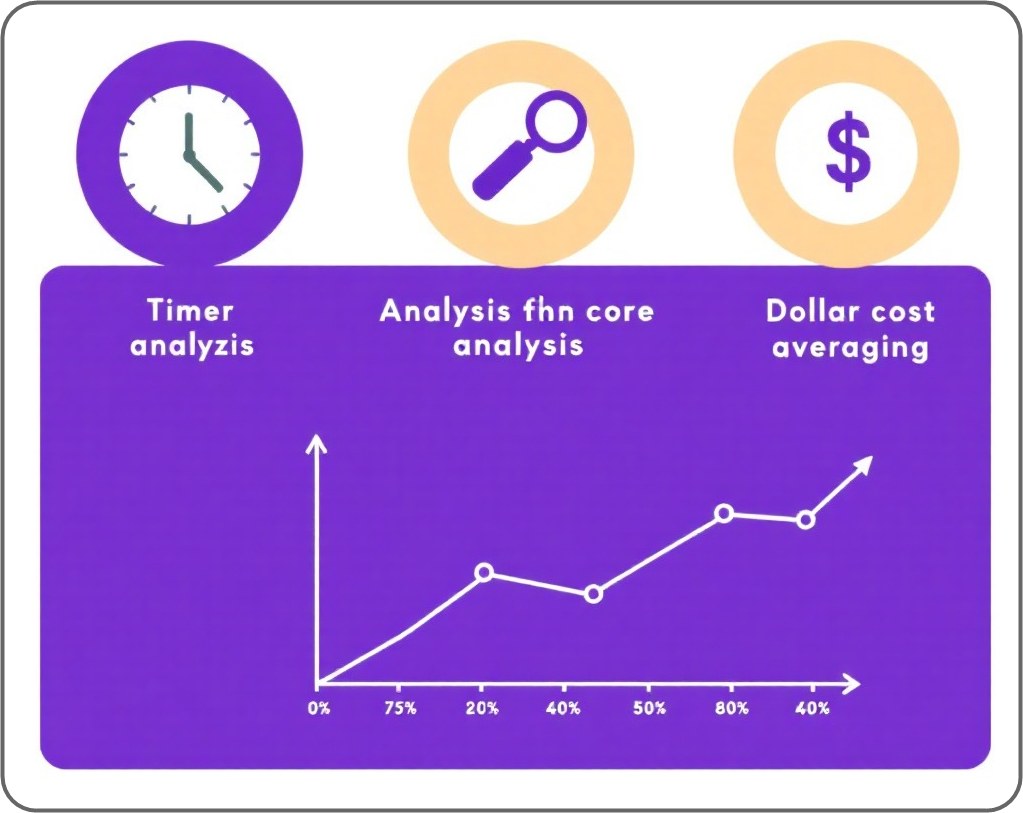 $

Timer analyzis

Analysis fhn core analysis

Dollar cost averaging

0% 75% 20% 40% 50% 80% 40%